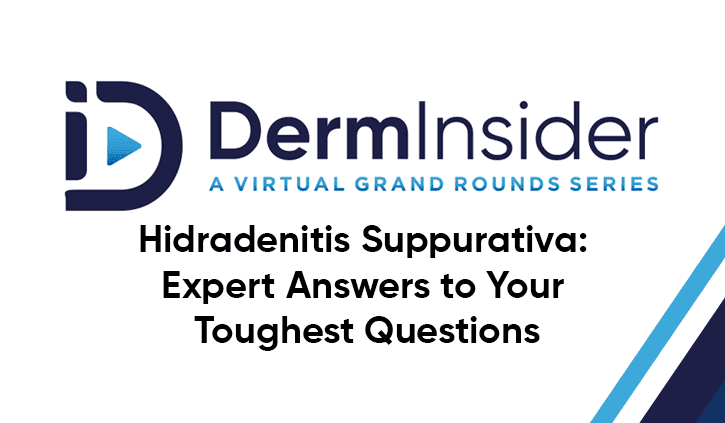 DermInsider
A VIRTUAL GRAND ROUNDS SERIES

Hidradenitis Suppurativa: Expert Answers to Your Toughest Questions